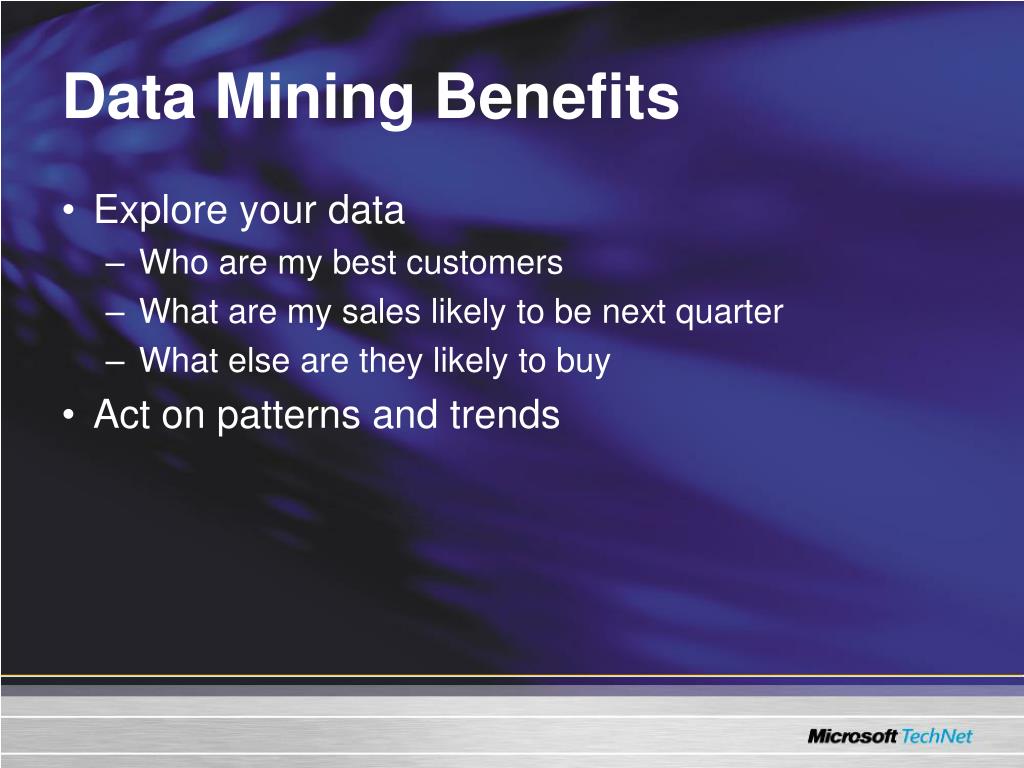 Data Mining Benefits

• Explore your data
  – Who are my best customers
  – What are my sales likely to be next quarter
  – What else are they likely to buy
• Act on patterns and trends

Microsoft TechNet